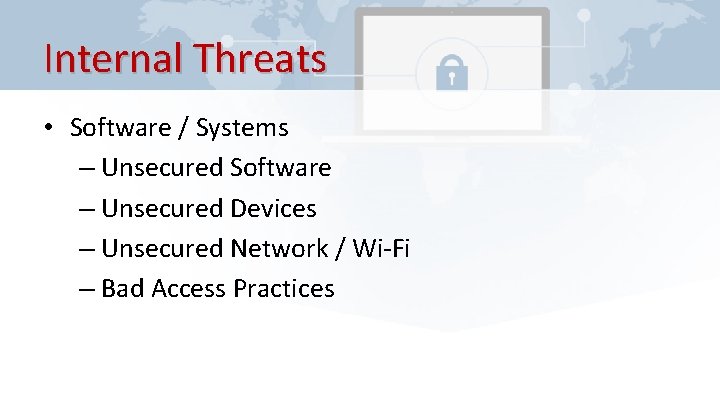 Internal Threats

• Software / Systems
– Unsecured Software
– Unsecured Devices
– Unsecured Network / Wi-Fi
– Bad Access Practices